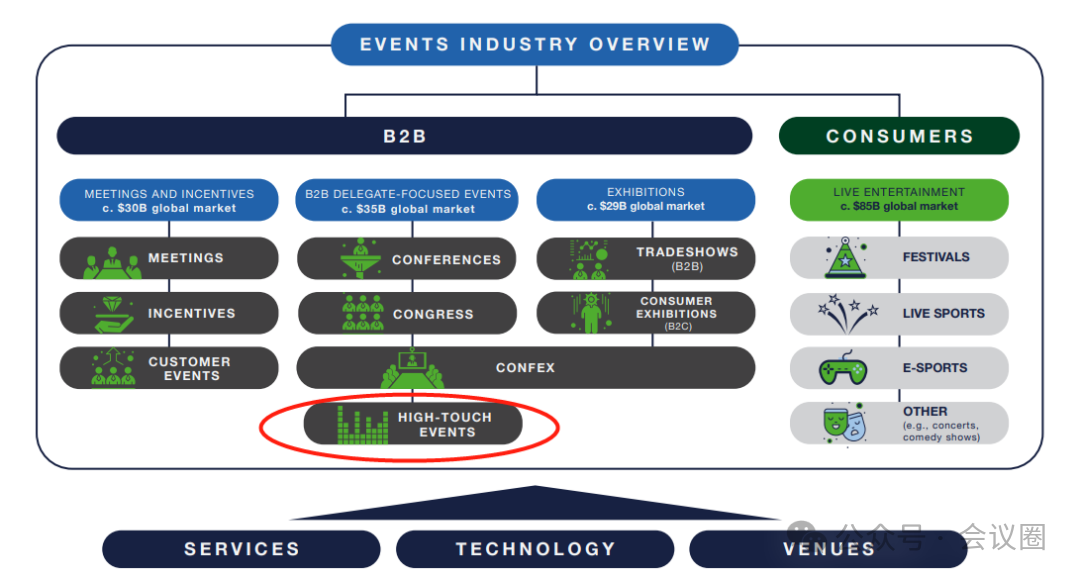 EVENTS INDUSTRY OVERVIEW

B2B

CONSUMERS

MEETINGS AND INCENTIVES
c. $30B global market

MEETINGS

INCENTIVES

CUSTOMER EVENTS

B2B DELEGATE-FOCUSED EVENTS
c. $35B global market

CONFERENCES

CONGRESS

EXHIBITIONS
c. $29B global market

TRADESHOWS (B2B)

CONSUMER EXHIBITIONS (B2C)

CONFEX

HIGH-TOUCH EVENTS

LIVE ENTERTAINMENT
c. $85B global market

FESTIVALS

LIVE SPORTS

E-SPORTS

OTHER
(e.g., concerts, comedy shows)

SERVICES

TECHNOLOGY

VENUES

公众号 · 会议圈